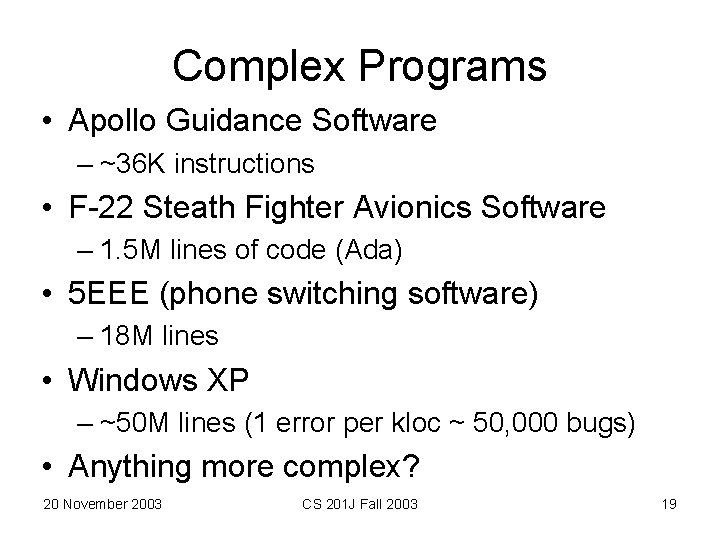 Complex Programs

• Apollo Guidance Software
– ~36K instructions
• F-22 Steath Fighter Avionics Software
– 1.5M lines of code (Ada)
• 5EEE (phone switching software)
– 18M lines
• Windows XP
– ~50M lines (1 error per kloc ~ 50,000 bugs)
• Anything more complex?

20 November 2003 CS 201J Fall 2003 19